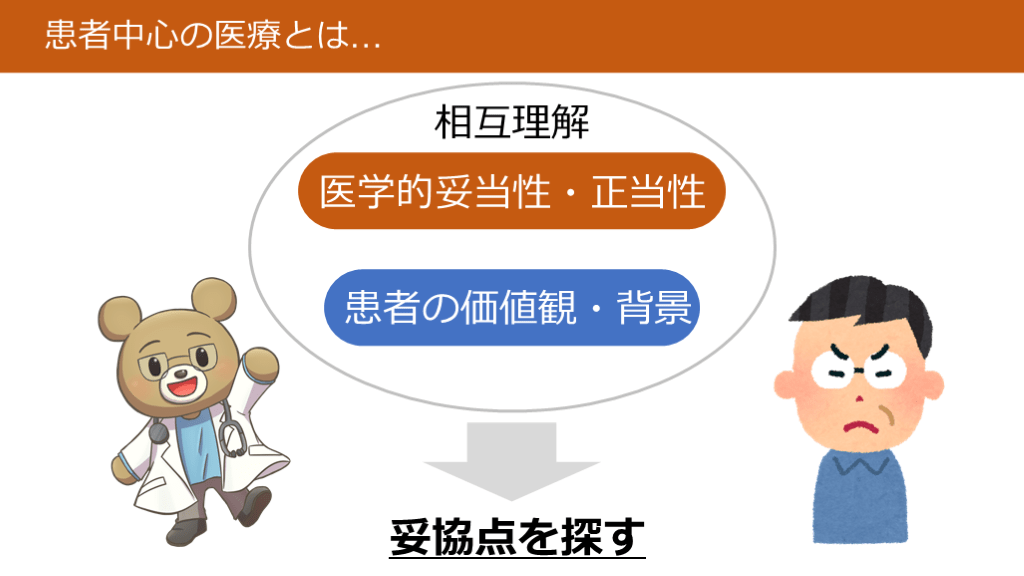 患者中心の医療とは…

相互理解

医学的妥当性・正当性

患者の価値観・背景

妥協点を探す